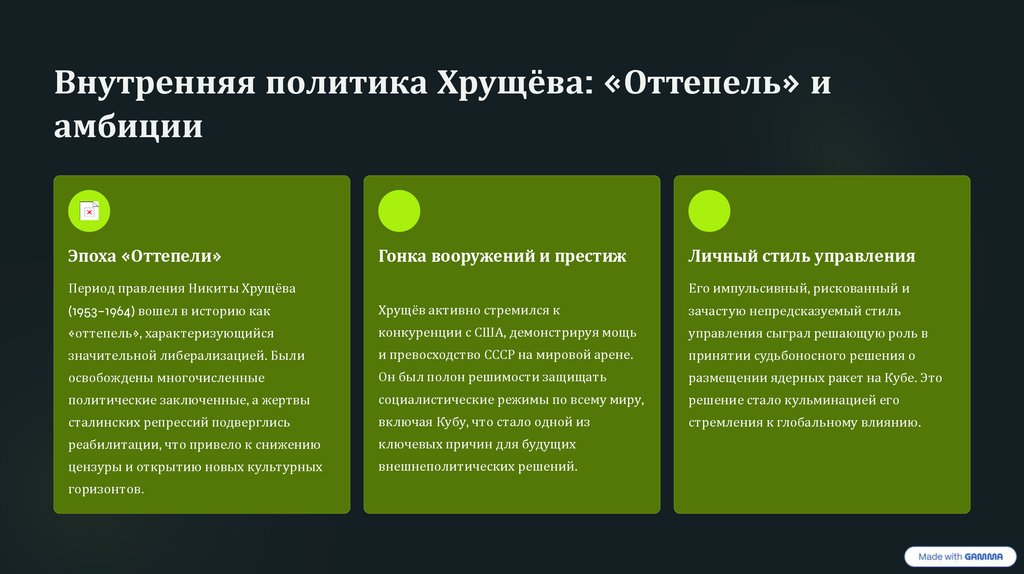 Внутренняя политика Хрущёва: «Оттепель» и амбиции

Эпоха «Оттепели»

Период правления Никиты Хрущёва (1953–1964) вошел в историю как «оттепель», характеризующийся значительной либерализацией. Были освобождены многочисленные политические заключенные, а жертвы сталинских репрессий подверглись реабилитации, что привело к снижению цензуры и открытию новых культурных горизонтов.

Гонка вооружений и престиж

Хрущёв активно стремился к конкуренции с США, демонстрируя мощь и превосходство СССР на мировой арене. Он был полон решимости защищать социалистические режимы по всему миру, включая Кубу, что стало одной из ключевых причин для будущих внешнеполитических решений.

Личный стиль управления

Его импульсивный, рискованный и зачастую непредсказуемый стиль управления сыграл решающую роль в принятии судьбоносного решения о размещении ядерных ракет на Кубе. Это решение стало кульминацией его стремления к глобальному влиянию.

Made with GAMMA